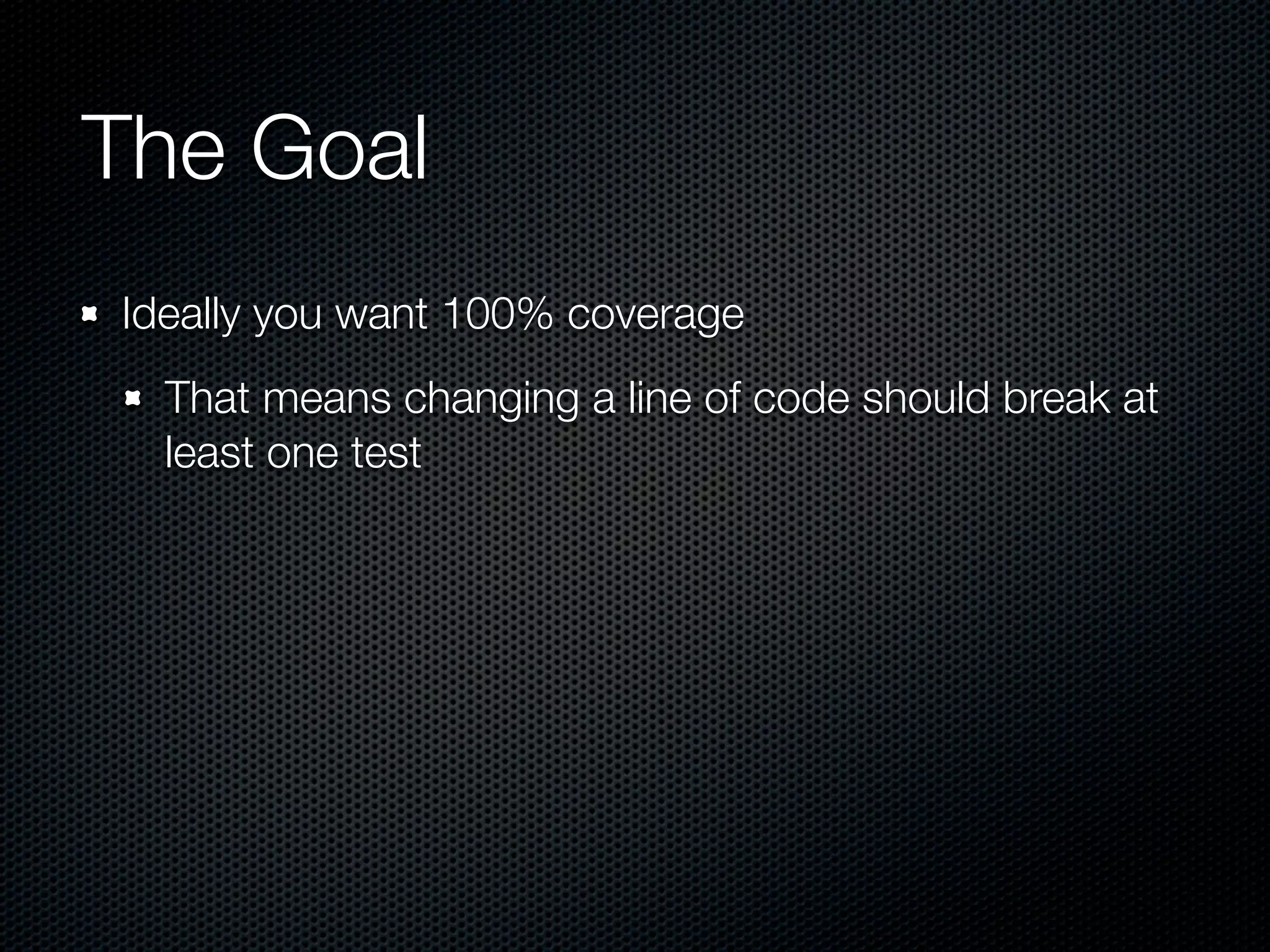 The Goal

Ideally you want 100% coverage

That means changing a line of code should break at least one test